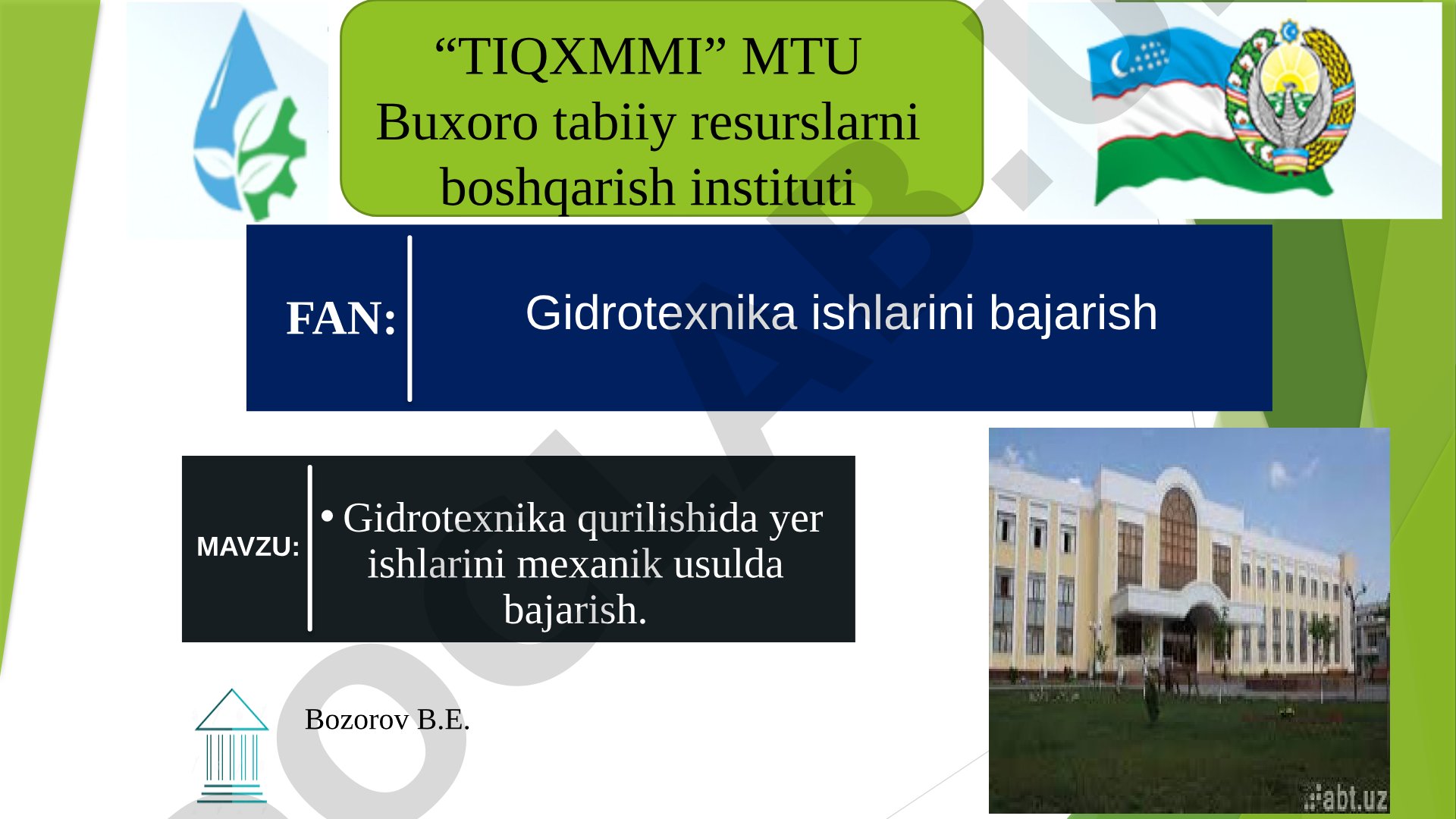 “TIQXMMI” MTU
Buxoro tabiiy resurslarni boshqarish instituti

FAN:

Gidrotexnika ishlarini bajarish

MAVZU:

• Gidrotexnika qurilishida yer ishlarini mexanik usulda bajarish.

Bozorov B.E.

abt.uz